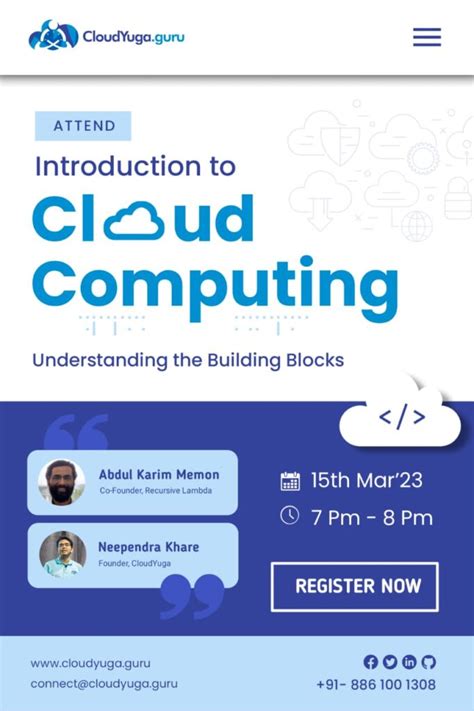 CloudYuga.guru

ATTEND

Introduction to

Cloud Computing

Understanding the Building Blocks

</>

Abdul Karim Memon
Co-Founder, Recursive Lambda

Neependra Khare
Founder, CloudYuga

15th Mar'23

7 Pm - 8 Pm

REGISTER NOW

www.cloudyuga.guru
connect@cloudyuga.guru

+91- 886 100 1308